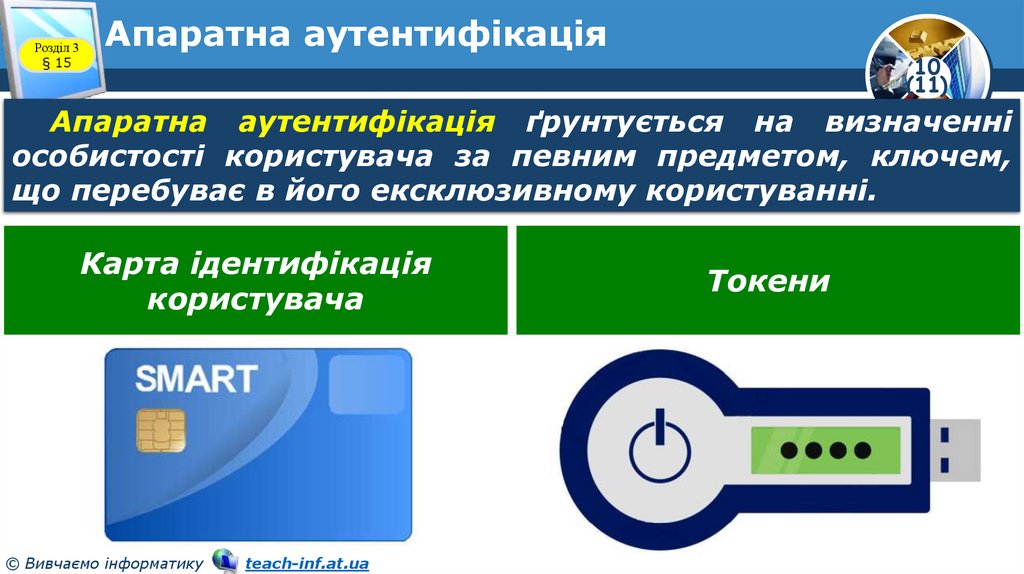 Розділ 3
§ 15

Апаратна аутентифікація

10
(11)

Апаратна аутентифікація ґрунтується на визначенні особистості користувача за певним предметом, ключем, що перебуває в його ексклюзивному користуванні.

Карта ідентифікація користувача

Токени

SMART

© Вивчаємо інформатику teach-inf.at.ua